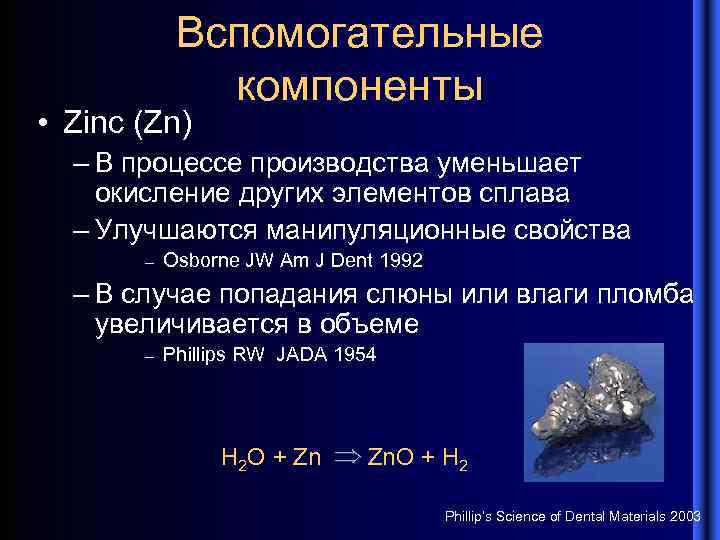 Вспомогательные компоненты

• Zinc (Zn)

– В процессе производства уменьшает окисление других элементов сплава

– Улучшаются манипуляционные свойства

– Osborne JW Am J Dent 1992

– В случае попадания слюны или влаги пломба увеличивается в объеме

– Phillips RW JADA 1954

$H_2O + Zn \Rightarrow ZnO + H_2$

Phillip's Science of Dental Materials 2003